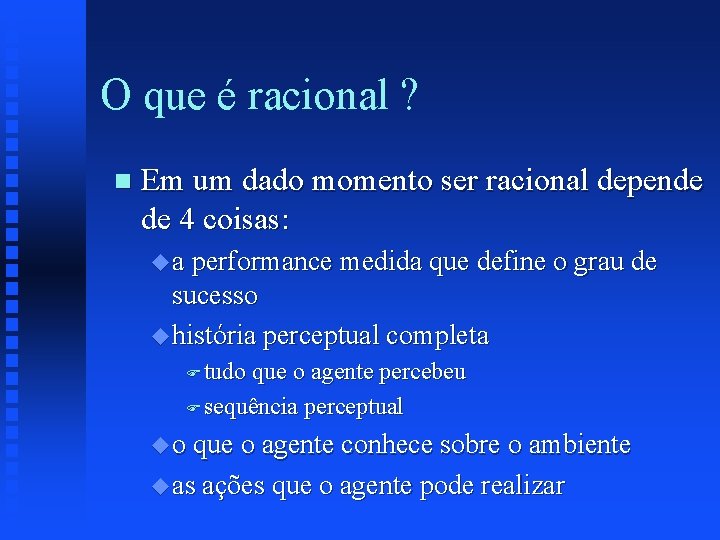 O que é racional ?

Em um dado momento ser racional depende de 4 coisas:

a performance medida que define o grau de sucesso

história perceptual completa

tudo que o agente percebeu

sequência perceptual

o que o agente conhece sobre o ambiente

as ações que o agente pode realizar